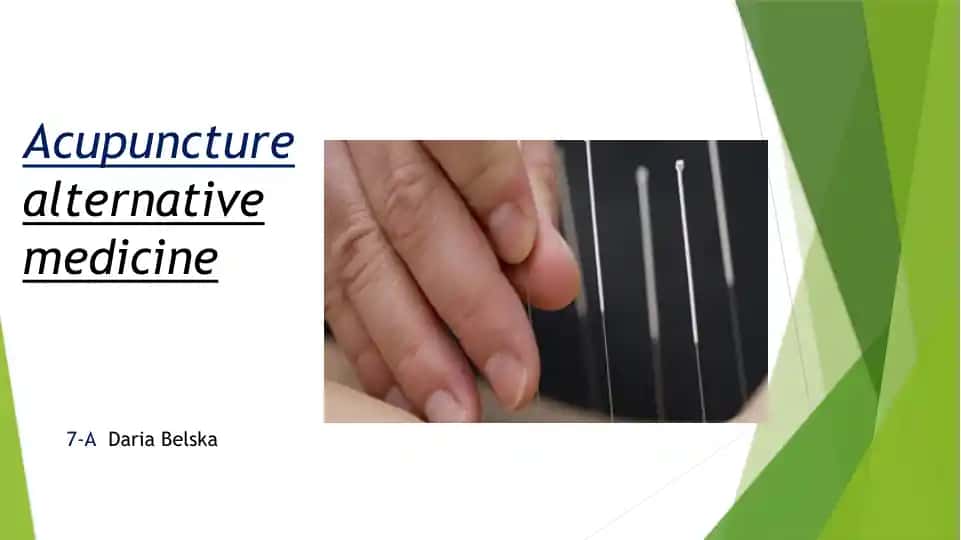 Acupuncture alternative medicine

7-A Daria Belska